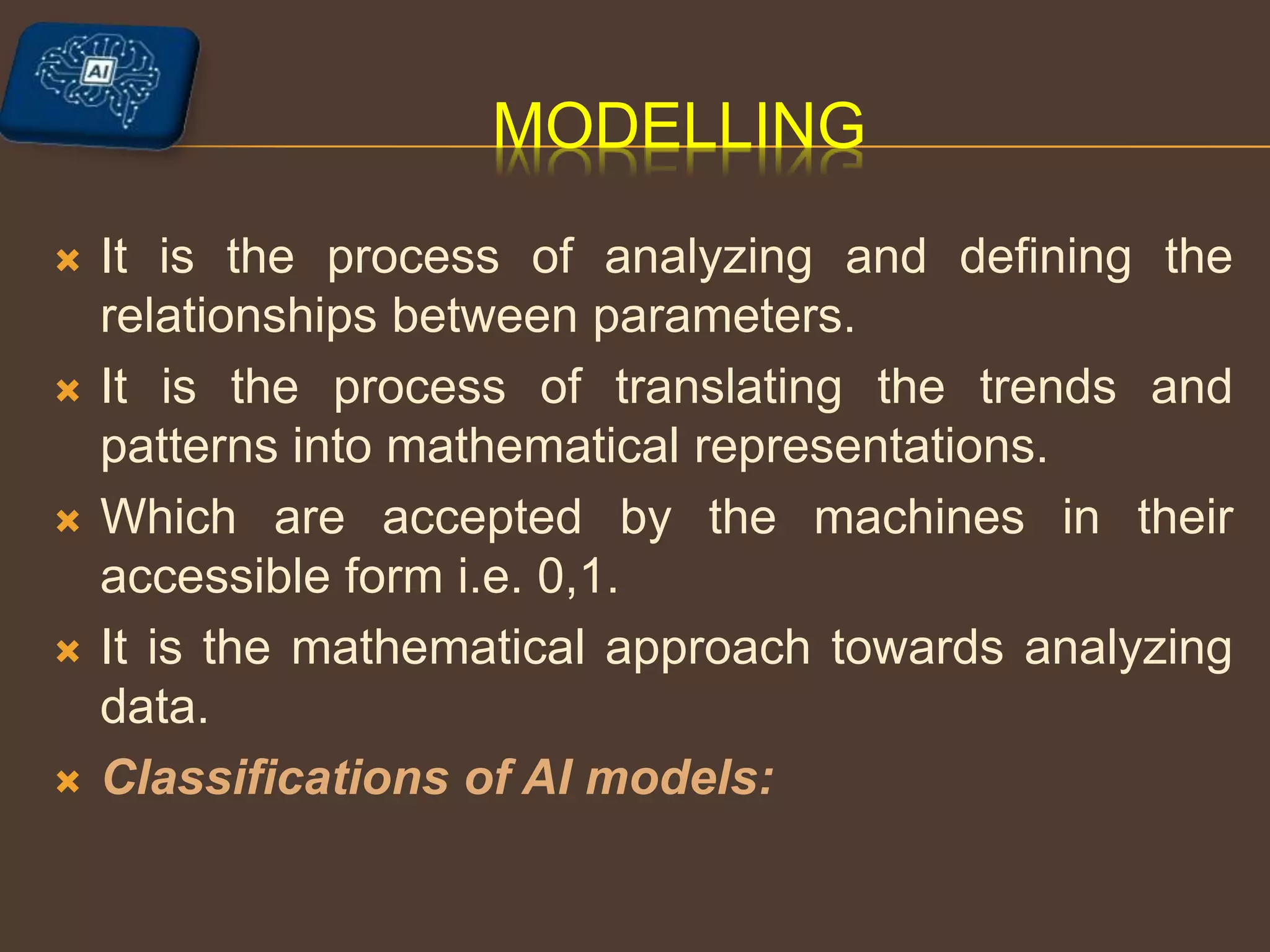 AI

MODELLING

It is the process of analyzing and defining the relationships between parameters.

It is the process of translating the trends and patterns into mathematical representations.

Which are accepted by the machines in their accessible form i.e. 0,1.

It is the mathematical approach towards analyzing data.

Classifications of AI models: